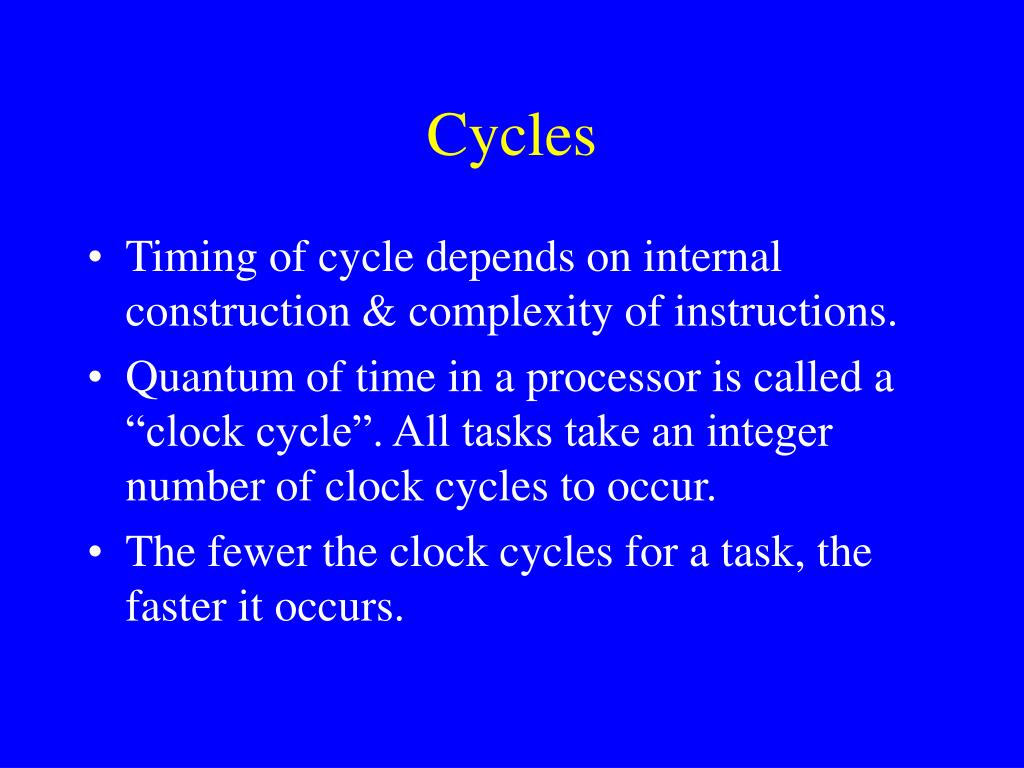 Cycles

• Timing of cycle depends on internal construction & complexity of instructions.
• Quantum of time in a processor is called a “clock cycle”. All tasks take an integer number of clock cycles to occur.
• The fewer the clock cycles for a task, the faster it occurs.